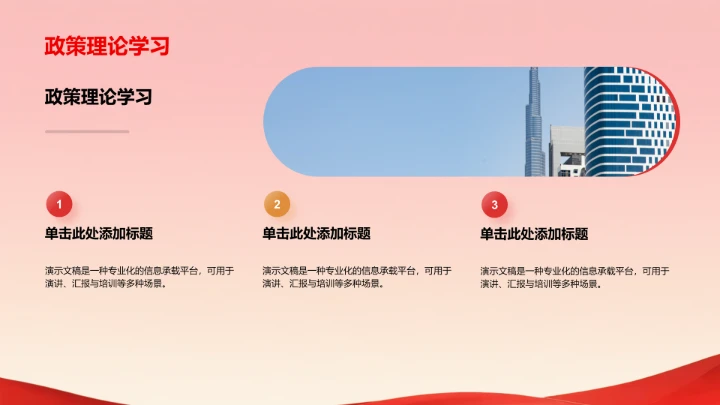 政策理论学习

政策理论学习

1

单击此处添加标题

演示文稿是一种专业化的信息承载平台，可用于演讲、汇报与培训等多种场景。

2

单击此处添加标题

演示文稿是一种专业化的信息承载平台，可用于演讲、汇报与培训等多种场景。

3

单击此处添加标题

演示文稿是一种专业化的信息承载平台，可用于演讲、汇报与培训等多种场景。